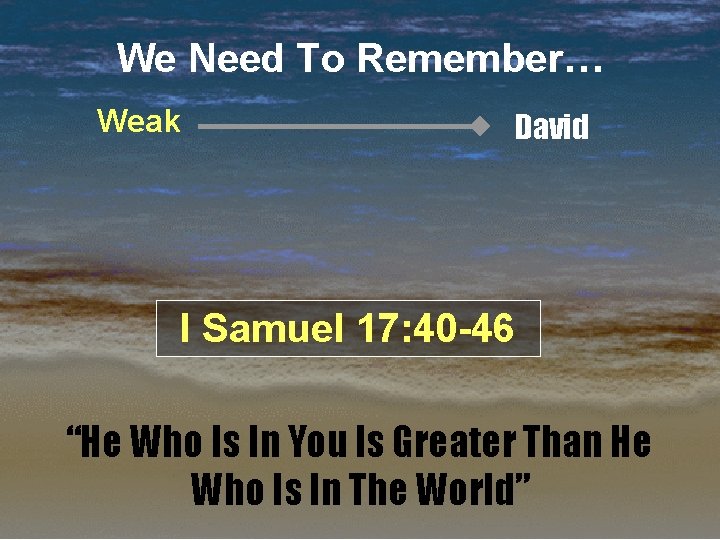 We Need To Remember…

Weak David

I Samuel 17:40-46

“He Who Is In You Is Greater Than He Who Is In The World”